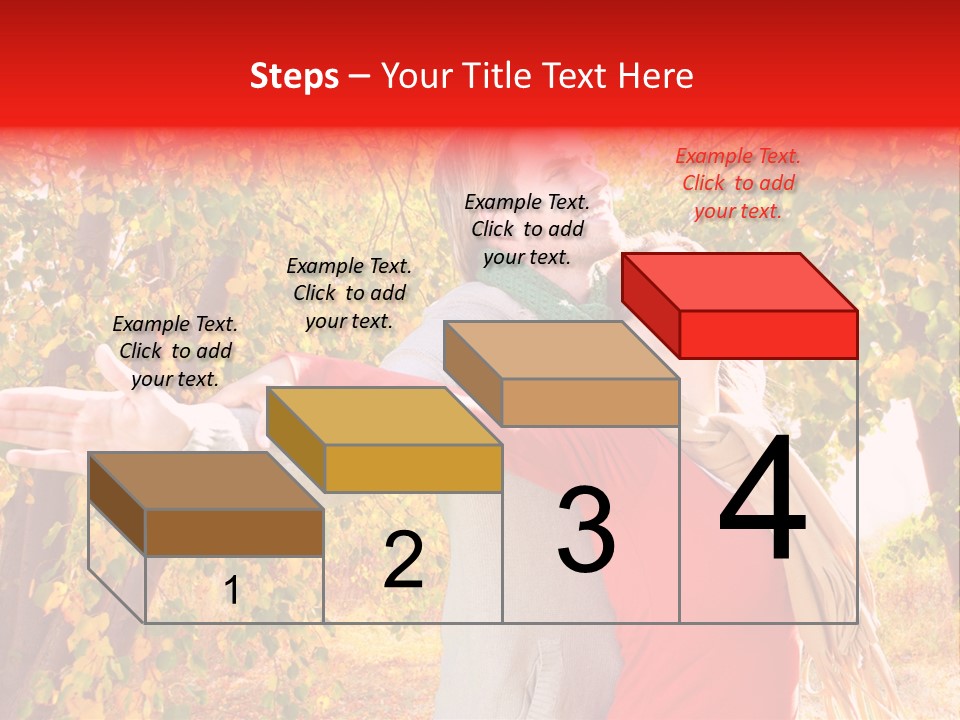 Steps – Your Title Text Here

Example Text. Click to add your text.

Example Text. Click to add your text.

Example Text. Click to add your text.

Example Text. Click to add your text.

1

2

3

4